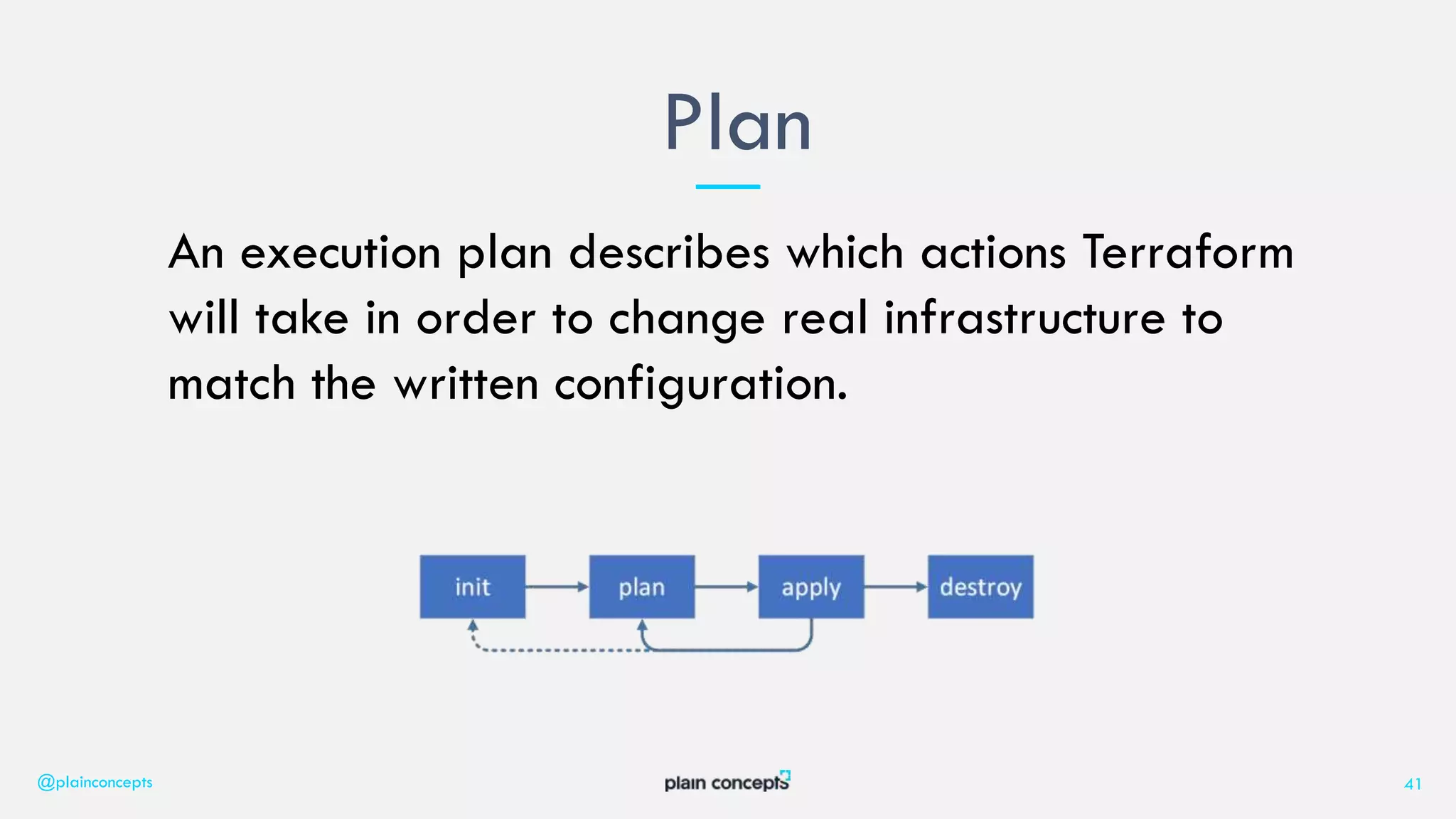 Plan

An execution plan describes which actions Terraform will take in order to change real infrastructure to match the written configuration.

init
plan
apply
destroy

@plainconcepts
plain concepts
41